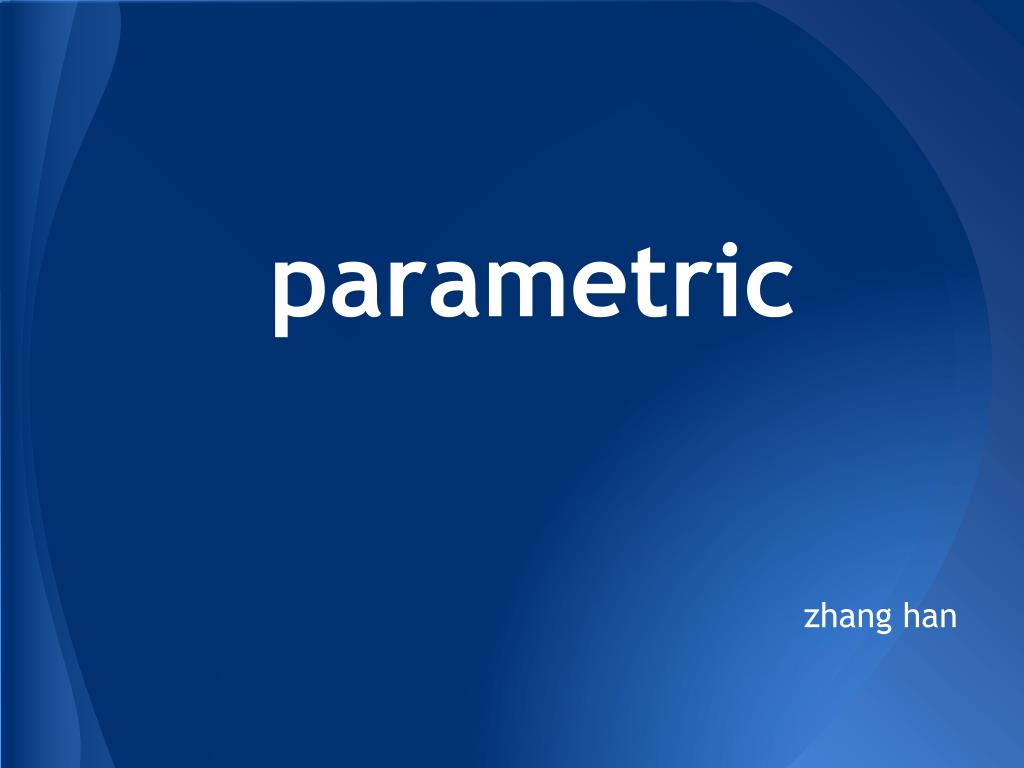 parametric

zhang han